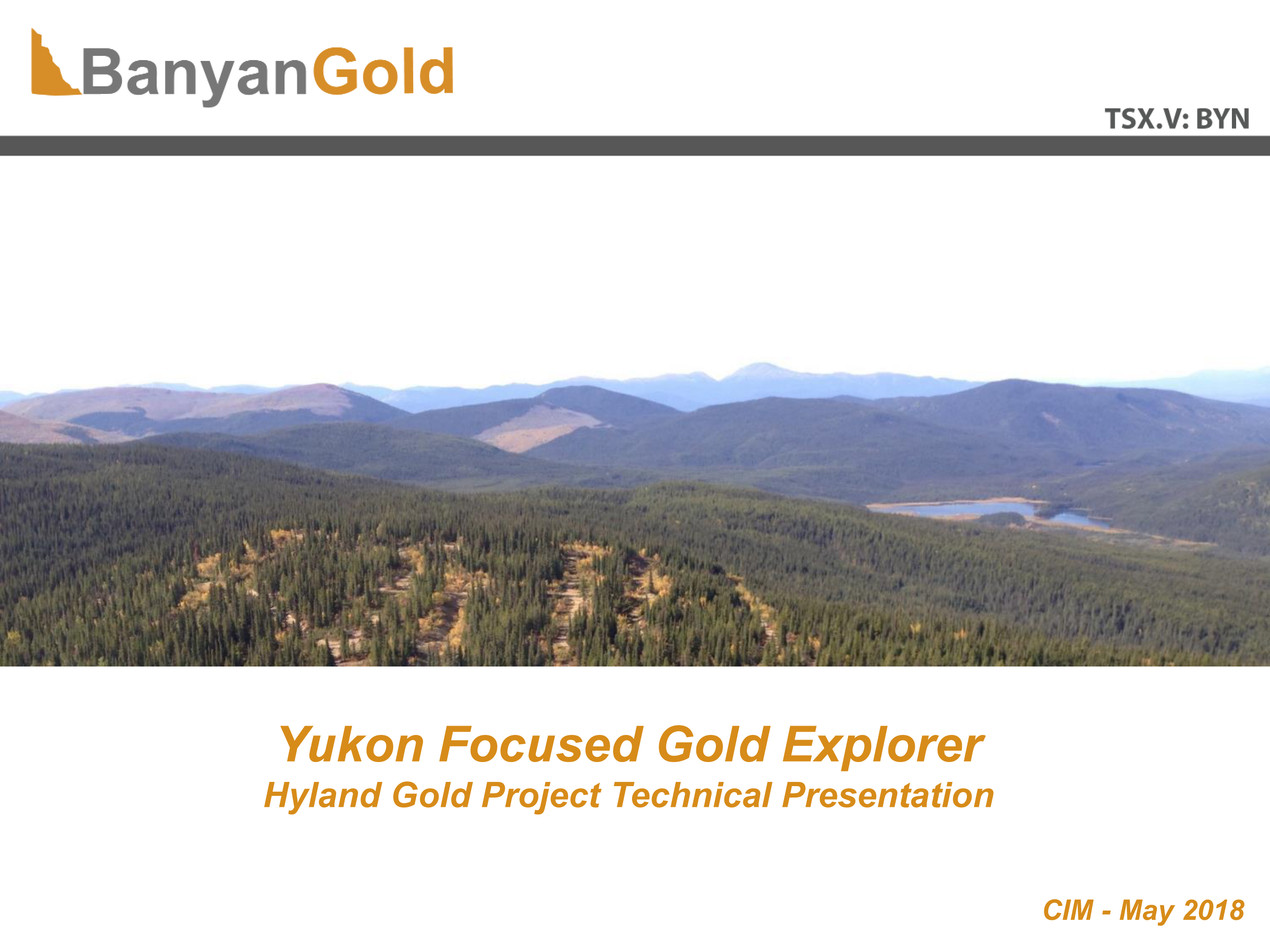 BanyanGold

TSX.V: BYN

Yukon Focused Gold Explorer
Hyland Gold Project Technical Presentation

CIM - May 2018